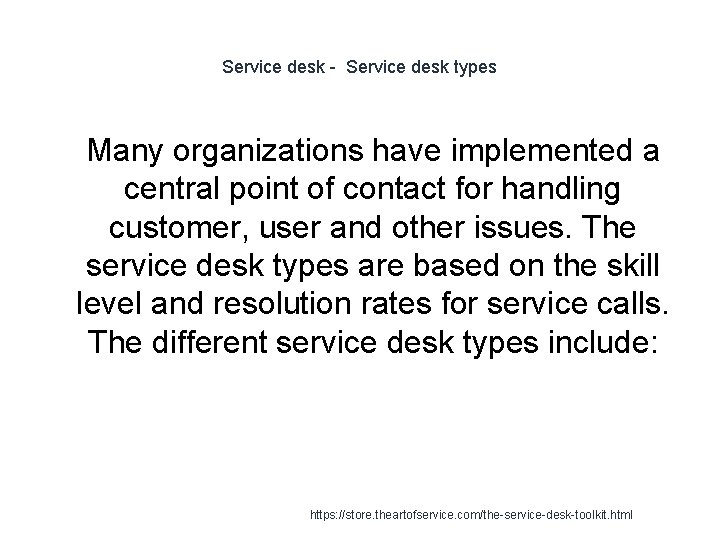 Service desk -  Service desk types

Many organizations have implemented a central point of contact for handling customer, user and other issues. The service desk types are based on the skill level and resolution rates for service calls. The different service desk types include:

https://store.theartofservice.com/the-service-desk-toolkit.html